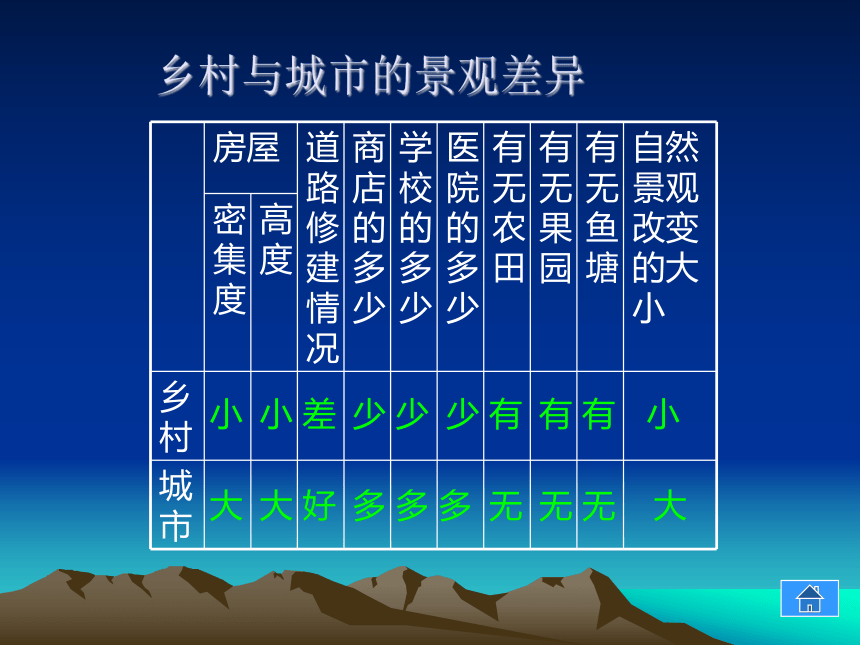 乡村与城市的景观差异

| | 房屋 密集度 | 房屋 高度 | 道路修建情况 | 商店的多少 | 学校的多少 | 医院的多少 | 有无农田 | 有无果园 | 有无鱼塘 | 自然景观改变的大小 |
|---|---|---|---|---|---|---|---|---|---|---|
| 乡村 | 小 | 小 | 差 | 少 | 少 | 少 | 有 | 有 | 有 | 小 |
| 城市 | 大 | 大 | 好 | 多 | 多 | 多 | 无 | 无 | 无 | 大 |